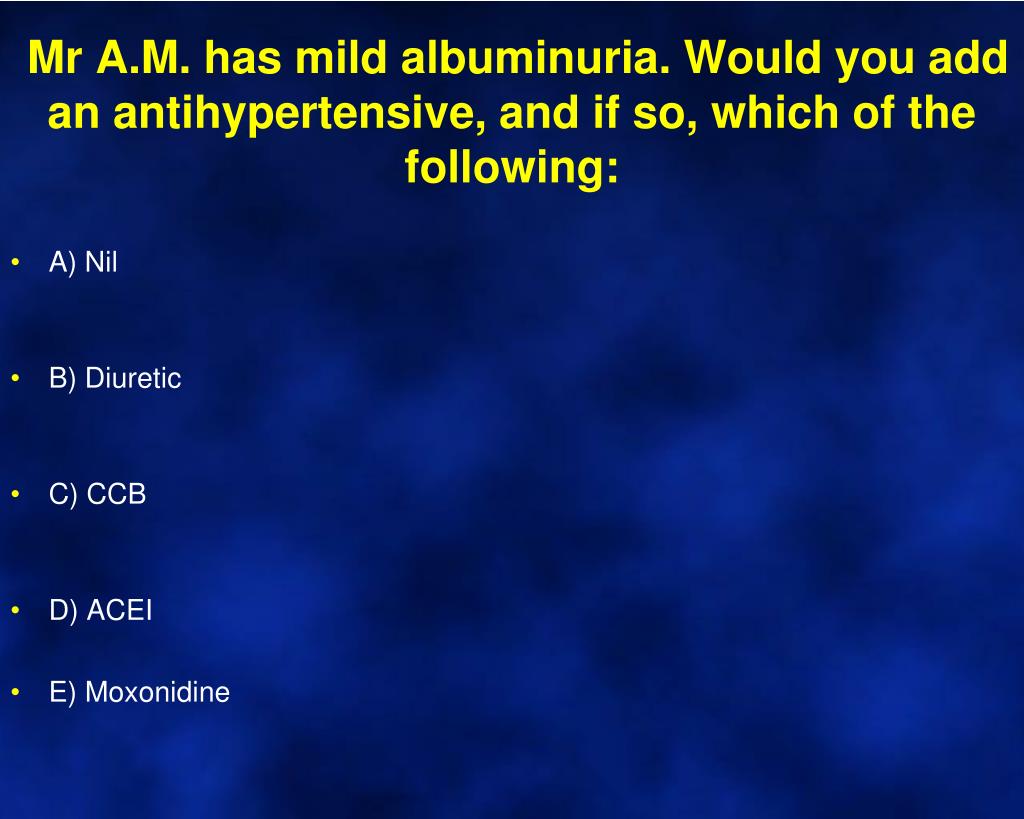 Mr A.M. has mild albuminuria. Would you add an antihypertensive, and if so, which of the following:

• A) Nil

• B) Diuretic

• C) CCB

• D) ACEI

• E) Moxonidine